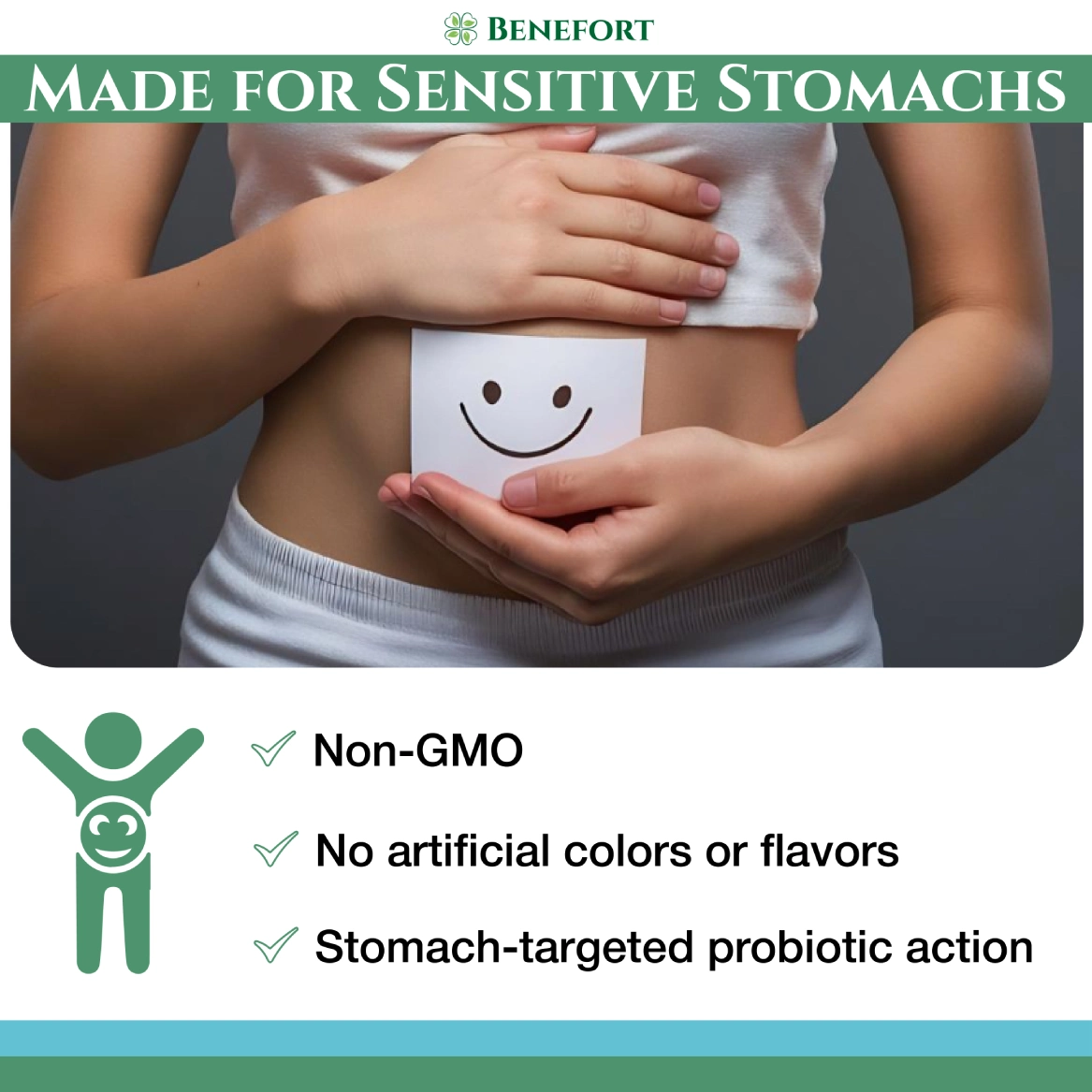 BENEFORT

MADE FOR SENSITIVE STOMACHS

Non-GMO

No artificial colors or flavors

Stomach-targeted probiotic action